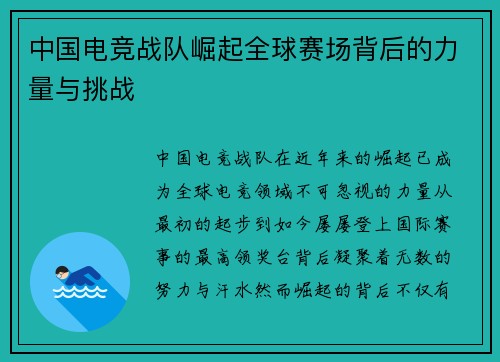 中国电竞战队崛起全球赛场背后的力量与挑战

中国电竞战队在近年来的崛起已成为全球电竞领域不可忽视的力量从最初的起步到如今屡屡登上国际赛事的最高领奖台背后凝聚着无数的努力与汗水然而崛起的背后不仅有